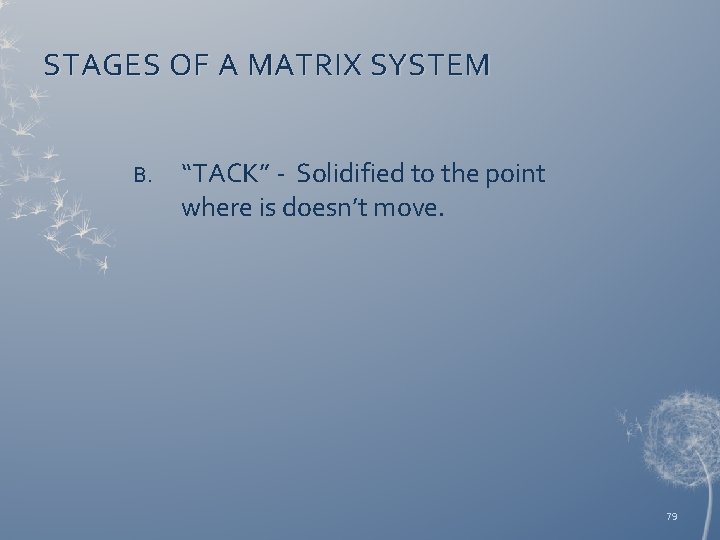 STAGES OF A MATRIX SYSTEM

B. “TACK” - Solidified to the point where is doesn’t move.

79